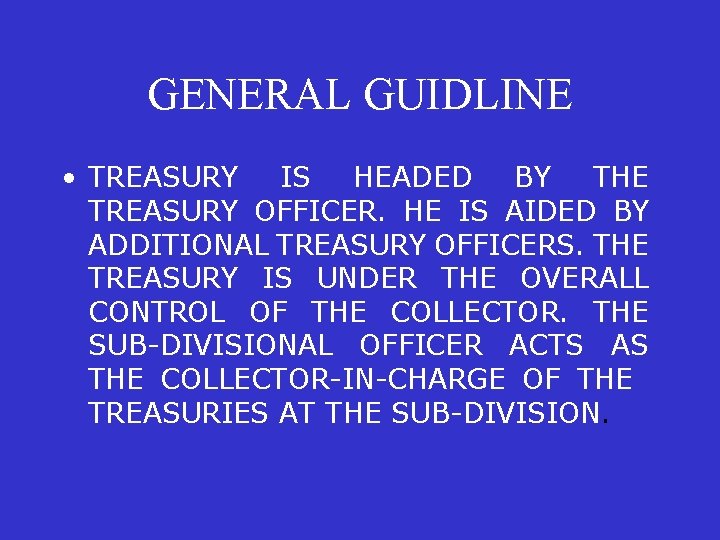 GENERAL GUIDLINE

• TREASURY IS HEADED BY THE TREASURY OFFICER. HE IS AIDED BY ADDITIONAL TREASURY OFFICERS. THE TREASURY IS UNDER THE OVERALL CONTROL OF THE COLLECTOR. THE SUB-DIVISIONAL OFFICER ACTS AS THE COLLECTOR-IN-CHARGE OF THE TREASURIES AT THE SUB-DIVISION.